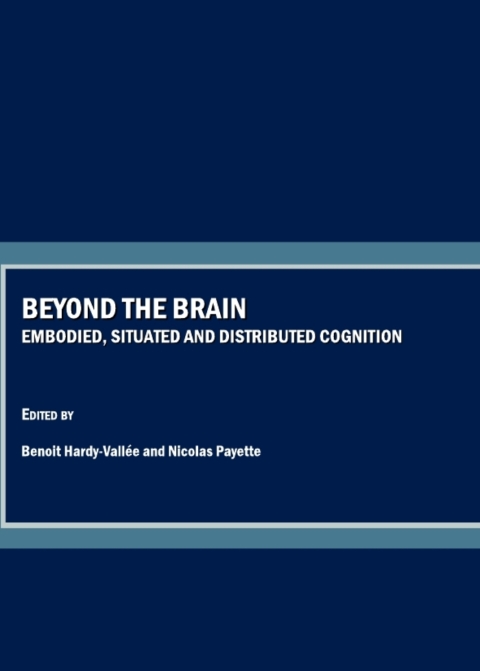 BEYOND THE BRAIN
EMBODIED, SITUATED AND DISTRIBUTED COGNITION

EDITED BY

Benoit Hardy-Vallée and Nicolas Payette